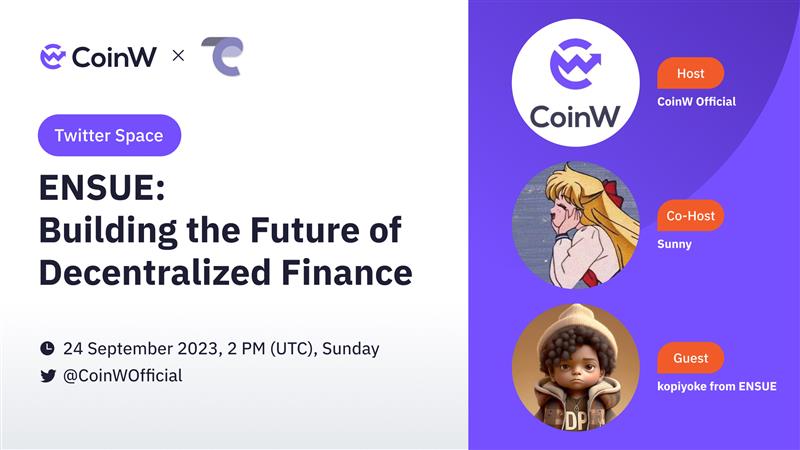 CoinW ×

Twitter Space

ENSUE:
Building the Future of Decentralized Finance

24 September 2023, 2 PM (UTC), Sunday
@CoinWOfficial

CoinW

Host
CoinW Official

Co-Host
Sunny

Guest
kopiyoke from ENSUE

DP